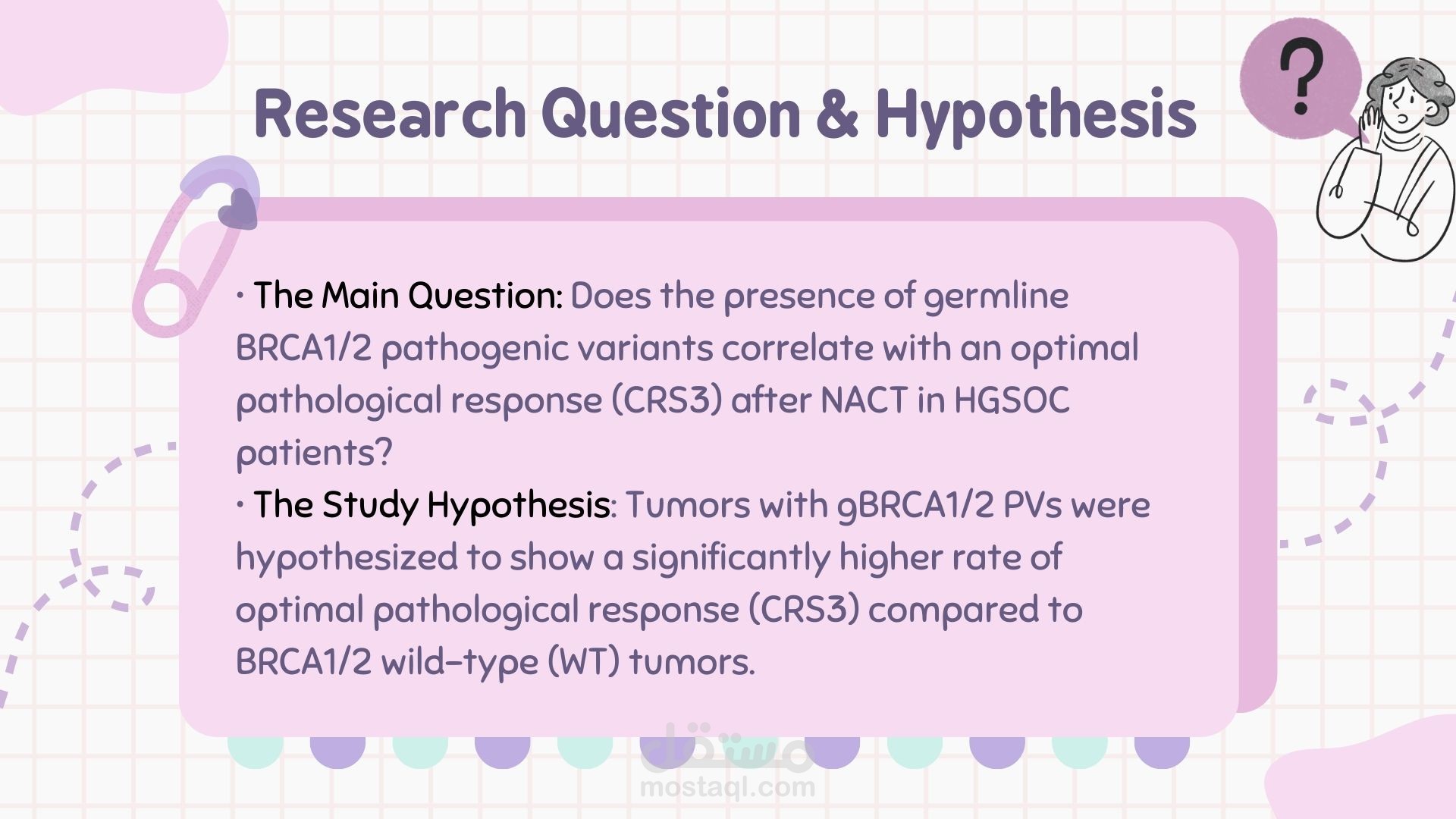 Research Question & Hypothesis

?

• The Main Question: Does the presence of germline BRCA1/2 pathogenic variants correlate with an optimal pathological response (CRS3) after NACT in HGSOC patients?

• The Study Hypothesis: Tumors with gBRCA1/2 PVs were hypothesized to show a significantly higher rate of optimal pathological response (CRS3) compared to BRCA1/2 wild-type (WT) tumors.

مستقل
mostaql.com